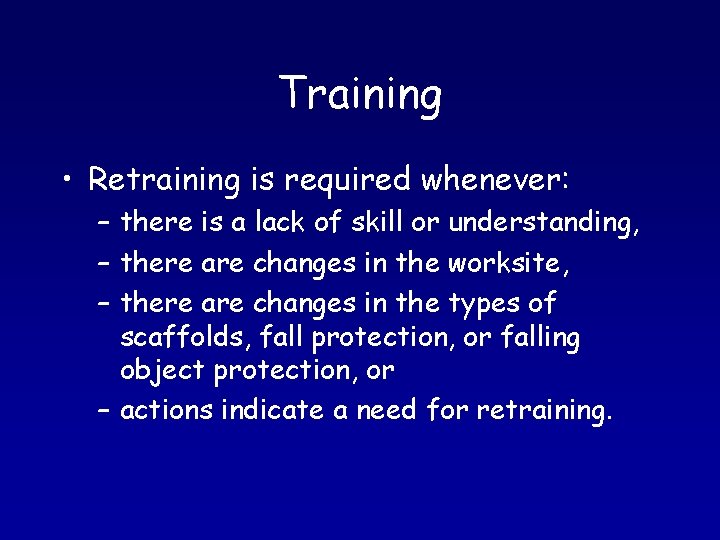 Training

• Retraining is required whenever:
– there is a lack of skill or understanding,
– there are changes in the worksite,
– there are changes in the types of scaffolds, fall protection, or falling object protection, or
– actions indicate a need for retraining.